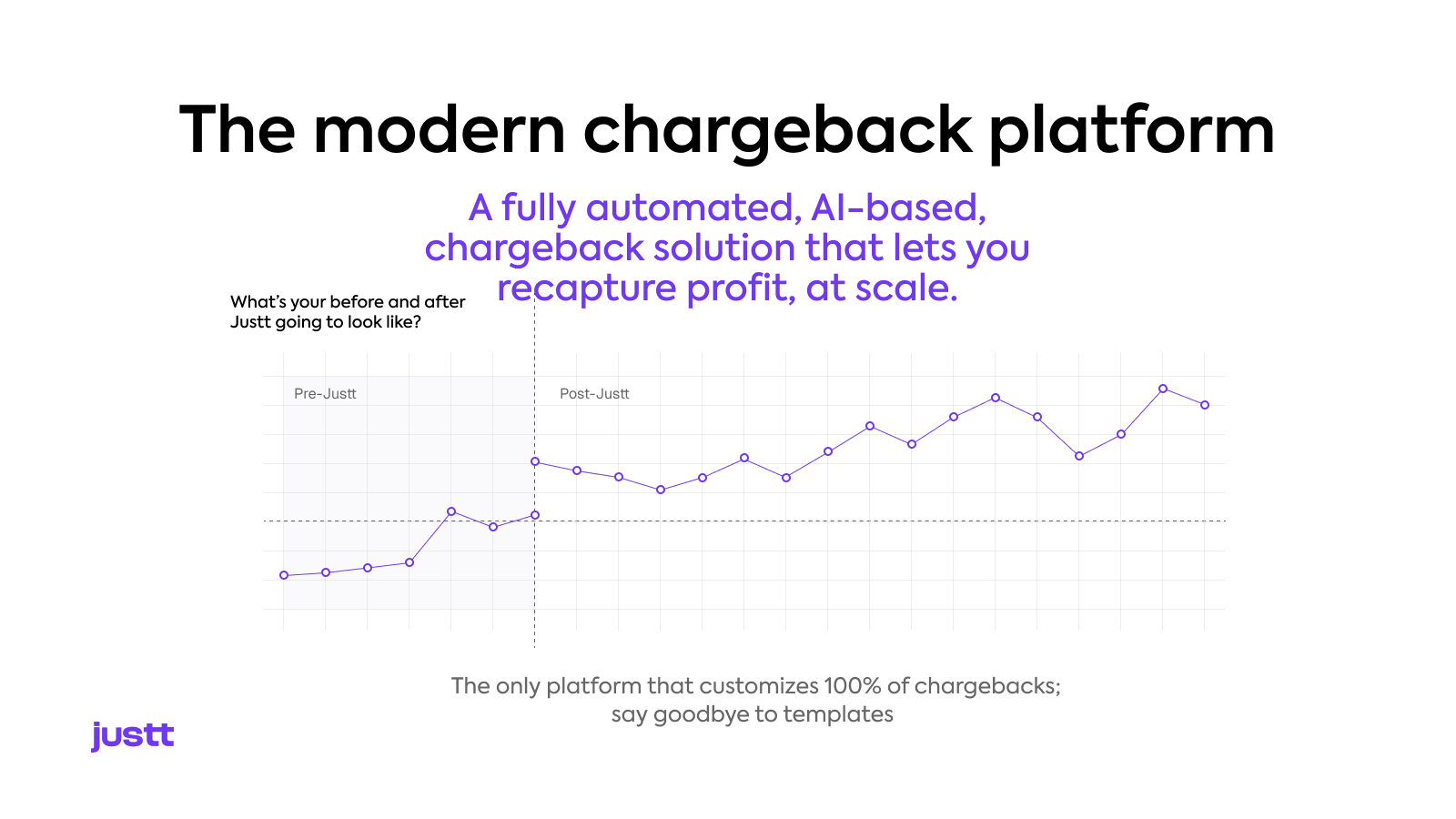 The modern chargeback platform

A fully automated, AI-based, chargeback solution that lets you recapture profit, at scale.

What's your before and after Justt going to look like?

Pre-Justt

Post-Justt

The only platform that customizes 100% of chargebacks; say goodbye to templates

justt